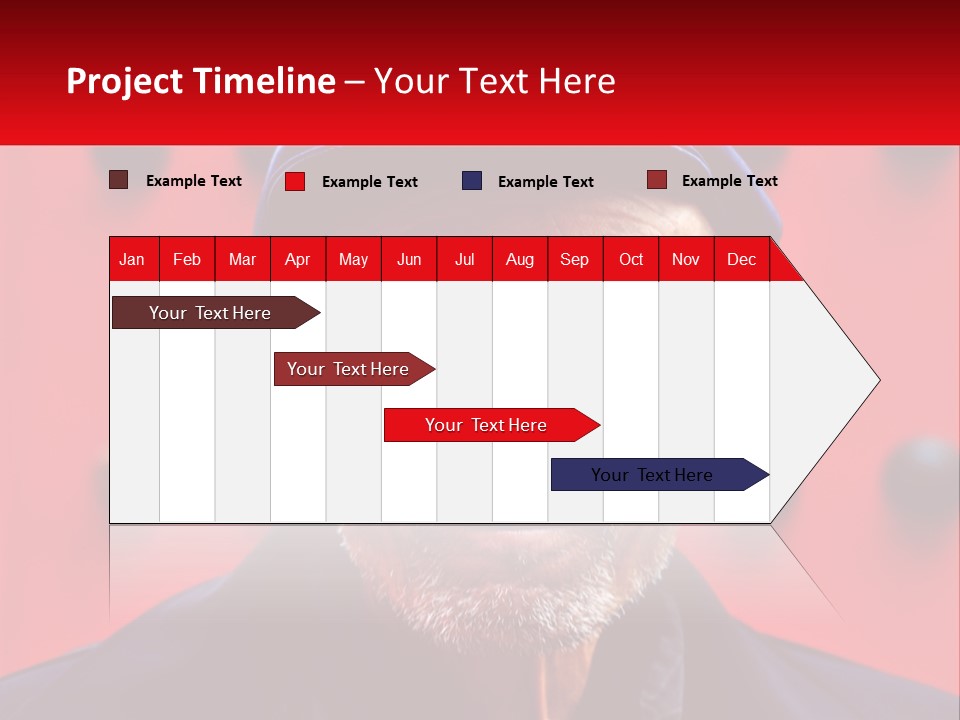 Project Timeline – Your Text Here

Example Text
Example Text
Example Text
Example Text

| Jan | Feb | Mar | Apr | May | Jun | Jul | Aug | Sep | Oct | Nov | Dec |
|---|---|---|---|---|---|---|---|---|---|---|---|

Your Text Here
Your Text Here
Your Text Here
Your Text Here